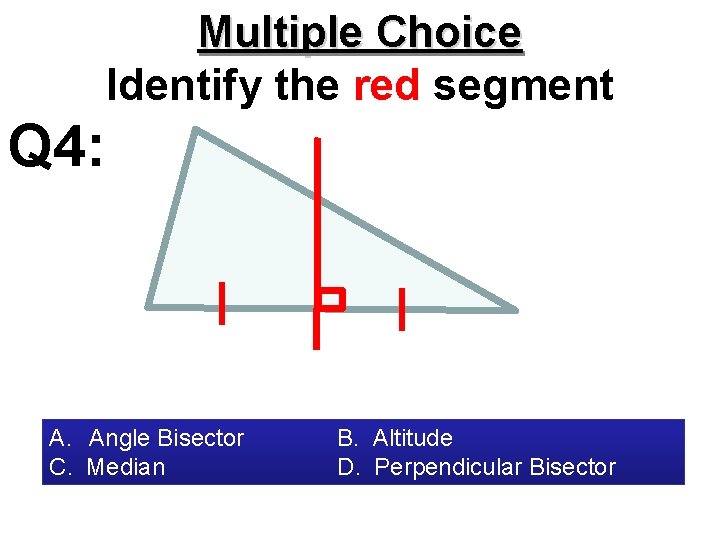 Multiple Choice
Identify the red segment

Q4:

A. Angle Bisector
B. Altitude
C. Median
D. Perpendicular Bisector